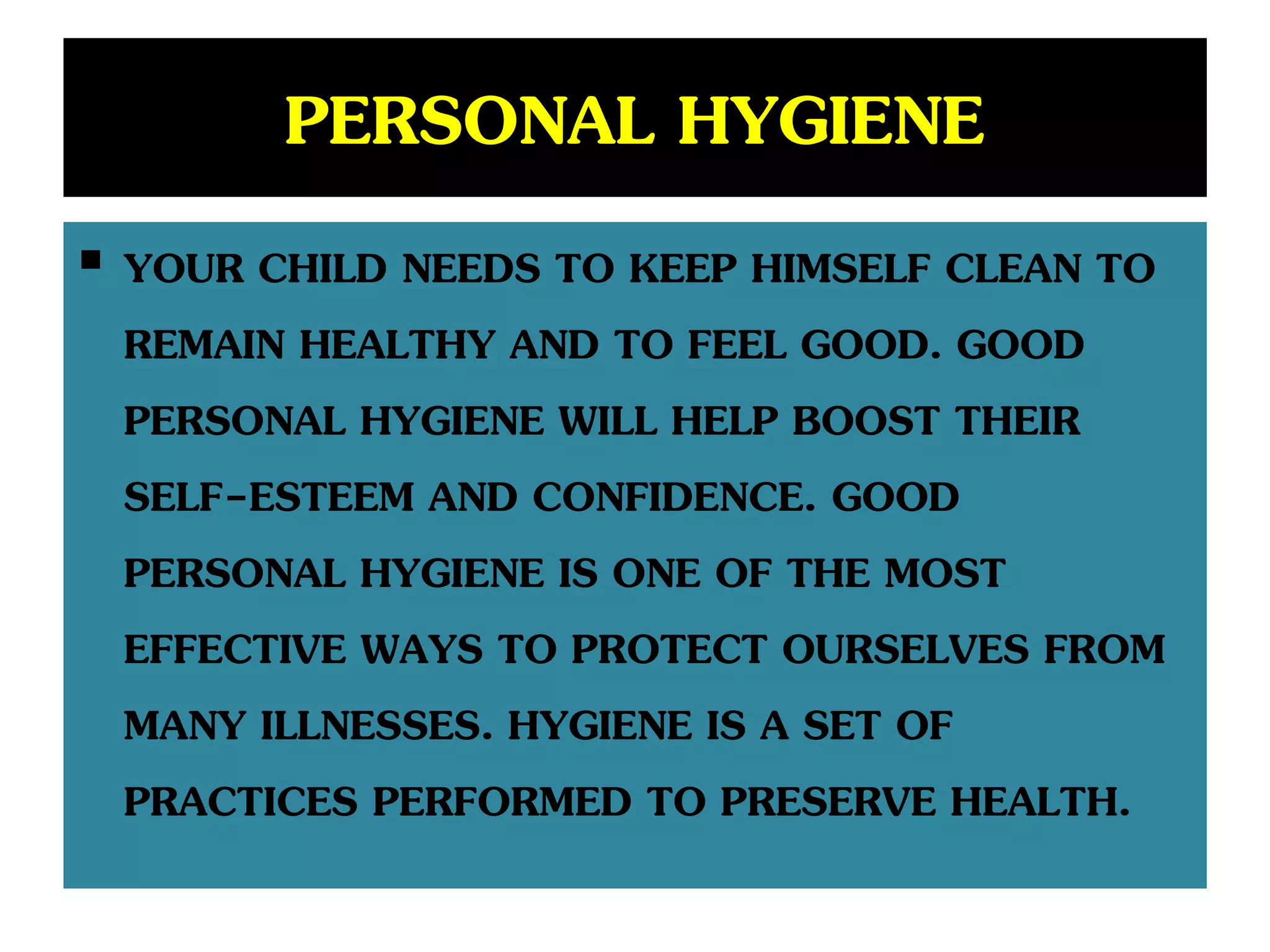 PERSONAL HYGIENE

▪ YOUR CHILD NEEDS TO KEEP HIMSELF CLEAN TO REMAIN HEALTHY AND TO FEEL GOOD. GOOD PERSONAL HYGIENE WILL HELP BOOST THEIR SELF-ESTEEM AND CONFIDENCE. GOOD PERSONAL HYGIENE IS ONE OF THE MOST EFFECTIVE WAYS TO PROTECT OURSELVES FROM MANY ILLNESSES. HYGIENE IS A SET OF PRACTICES PERFORMED TO PRESERVE HEALTH.